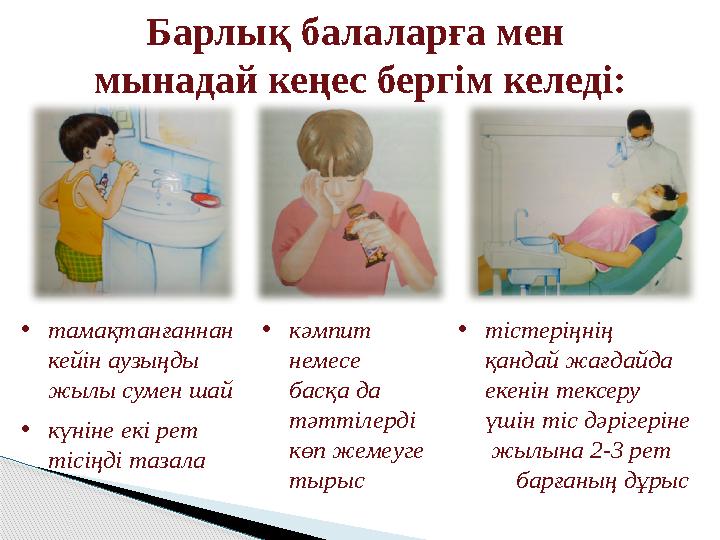 Барлық балаларға мен мынадай кеңес бергім келеді:

• тамақтанғаннан кейін аузыңды жылы сумен шай

• күніне екі рет тісіңді тазала

• кәмпит немесе басқа да тәттілерді көп жемеуге тырыс

• тістеріңнің қандай жағдайда екенін тексеру үшін тіс дәрігеріне жылына 2-3 рет барғаның дұрыс